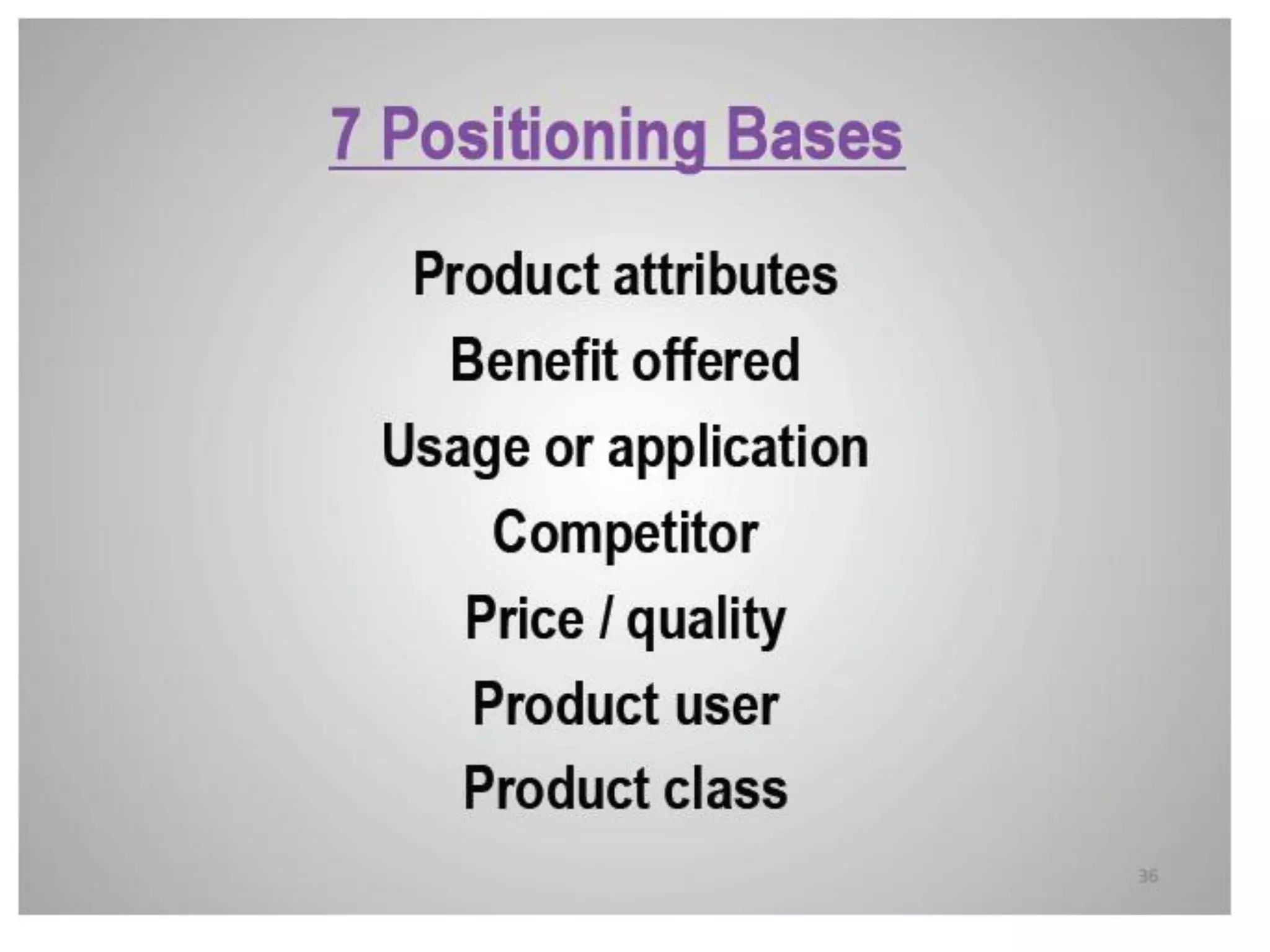 7 Positioning Bases

Product attributes

Benefit offered

Usage or application

Competitor

Price / quality

Product user

Product class

36